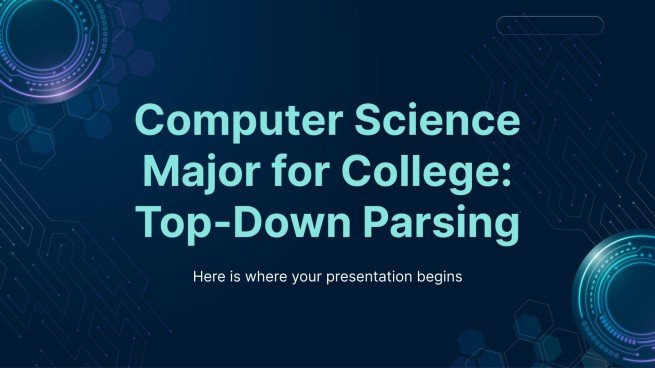 Computer Science Major for College: Top-Down Parsing

Here is where your presentation begins